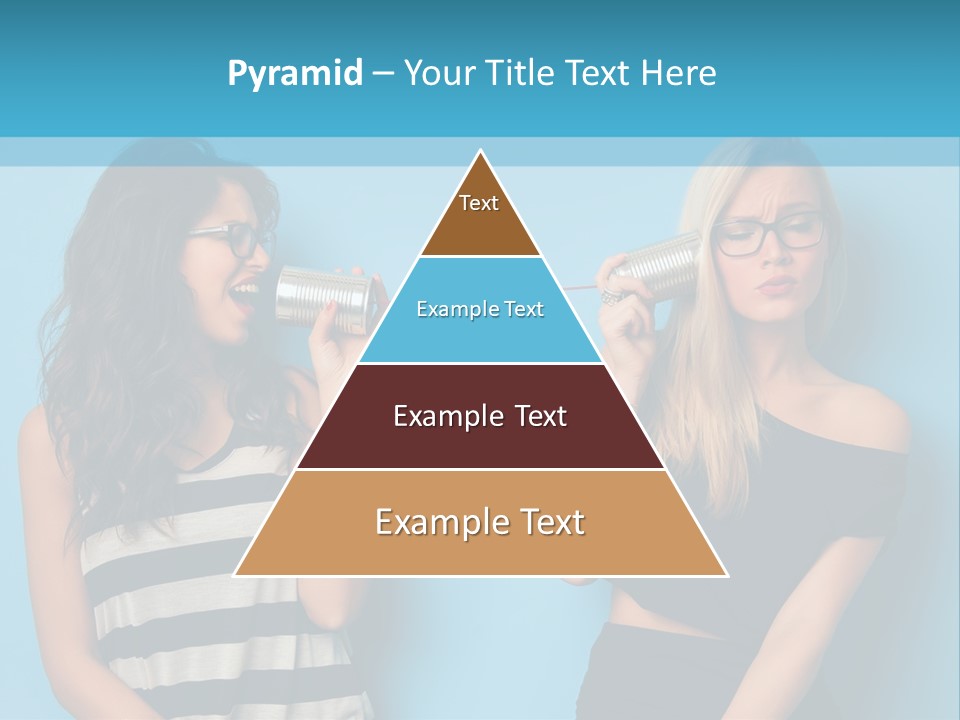 Pyramid – Your Title Text Here

Text

Example Text

Example Text

Example Text